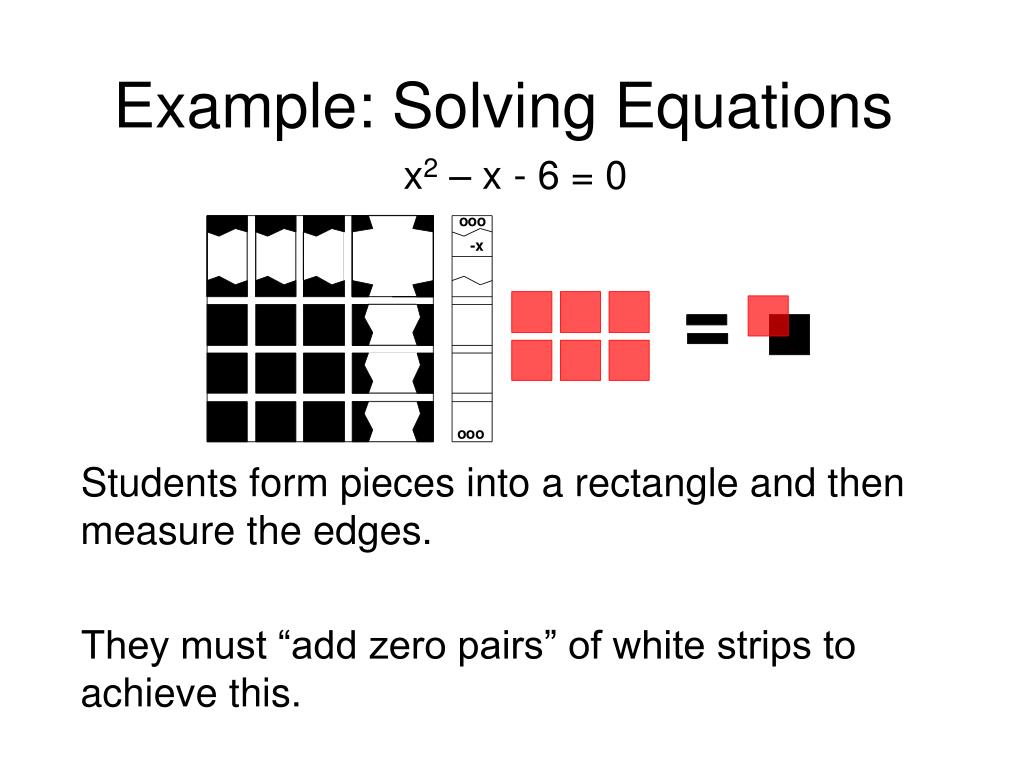 Example: Solving Equations

$x^2 – x - 6 = 0$

ooo
-x
ooo

=

Students form pieces into a rectangle and then measure the edges.

They must “add zero pairs” of white strips to achieve this.